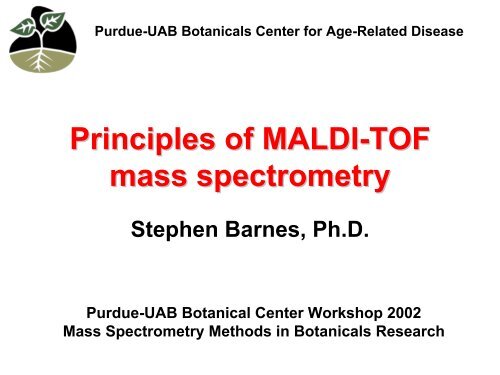 Purdue-UAB Botanicals Center for Age-Related Disease

Principles of MALDI-TOF mass spectrometry

Stephen Barnes, Ph.D.

Purdue-UAB Botanical Center Workshop 2002
Mass Spectrometry Methods in Botanicals Research